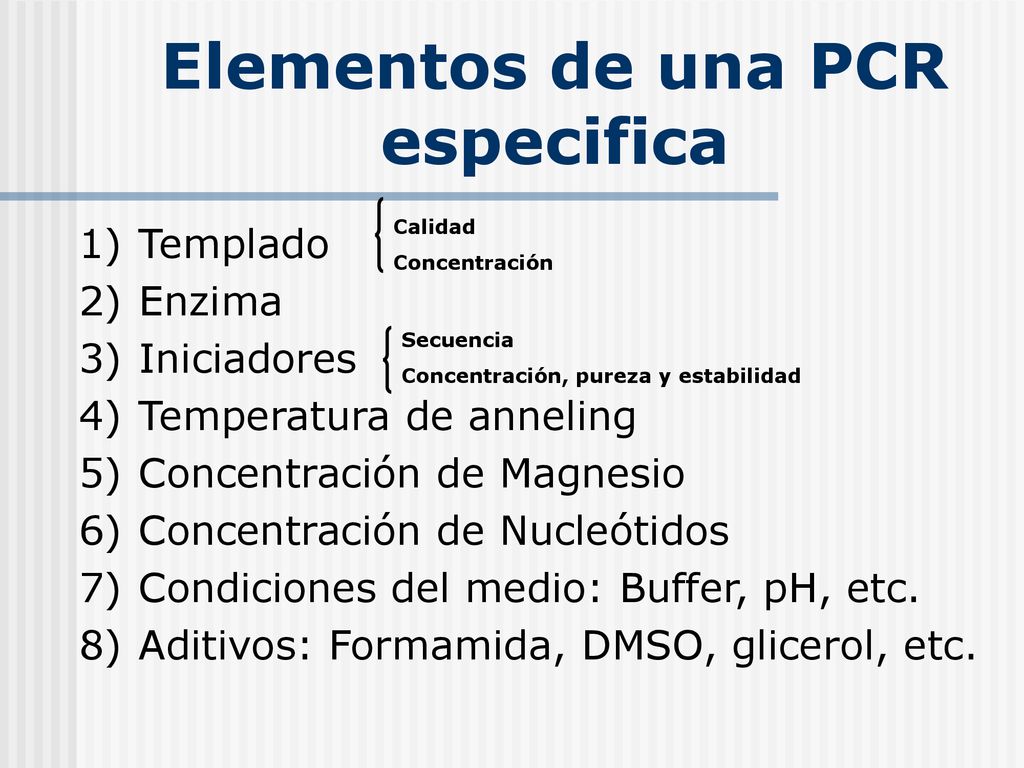 Elementos de una PCR especifica

1) Templado
Calidad
Concentración
2) Enzima
3) Iniciadores
Secuencia
Concentración, pureza y estabilidad
4) Temperatura de anneling
5) Concentración de Magnesio
6) Concentración de Nucleótidos
7) Condiciones del medio: Buffer, pH, etc.
8) Aditivos: Formamida, DMSO, glicerol, etc.